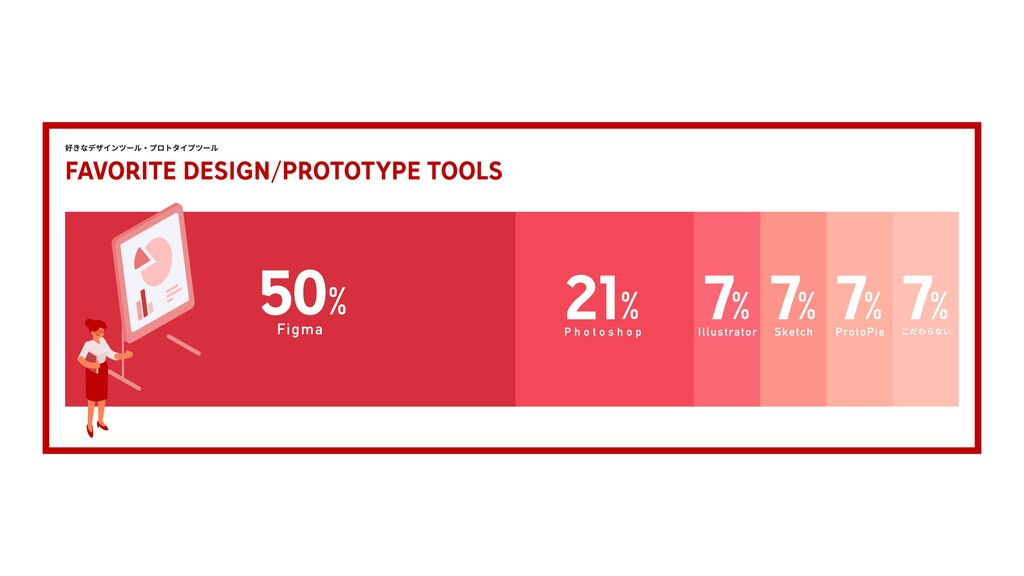 好きなデザインツール・プロトタイプツール

FAVORITE DESIGN/PROTOTYPE TOOLS

50%
Figma

21%
Photoshop

7%
Illustrator

7%
Sketch

7%
ProtoPie

7%
こだわらない